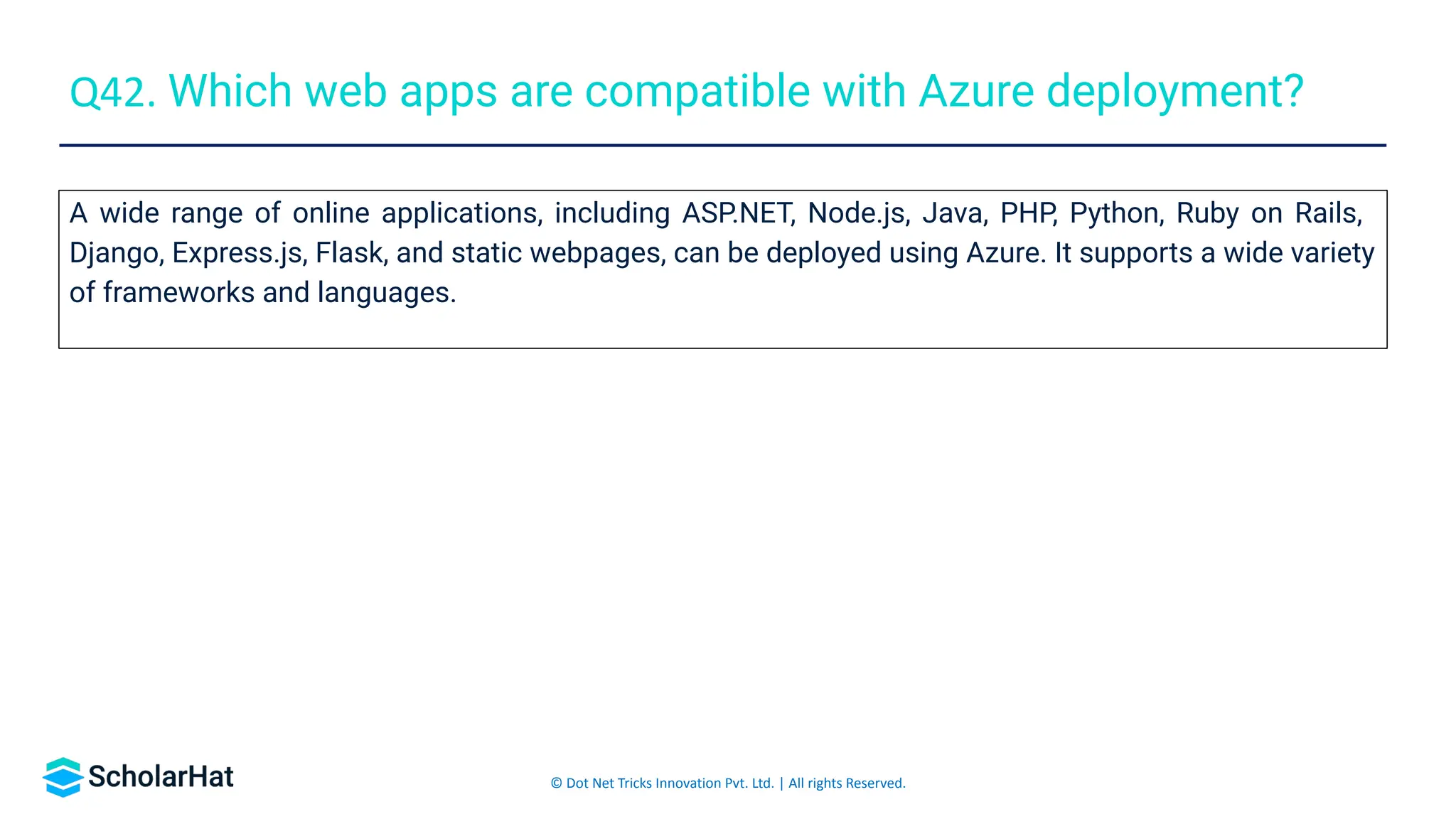 Q42. Which web apps are compatible with Azure deployment?

A wide range of online applications, including ASP.NET, Node.js, Java, PHP, Python, Ruby on Rails, Django, Express.js, Flask, and static webpages, can be deployed using Azure. It supports a wide variety of frameworks and languages.

ScholarHat

© Dot Net Tricks Innovation Pvt. Ltd. | All rights Reserved.